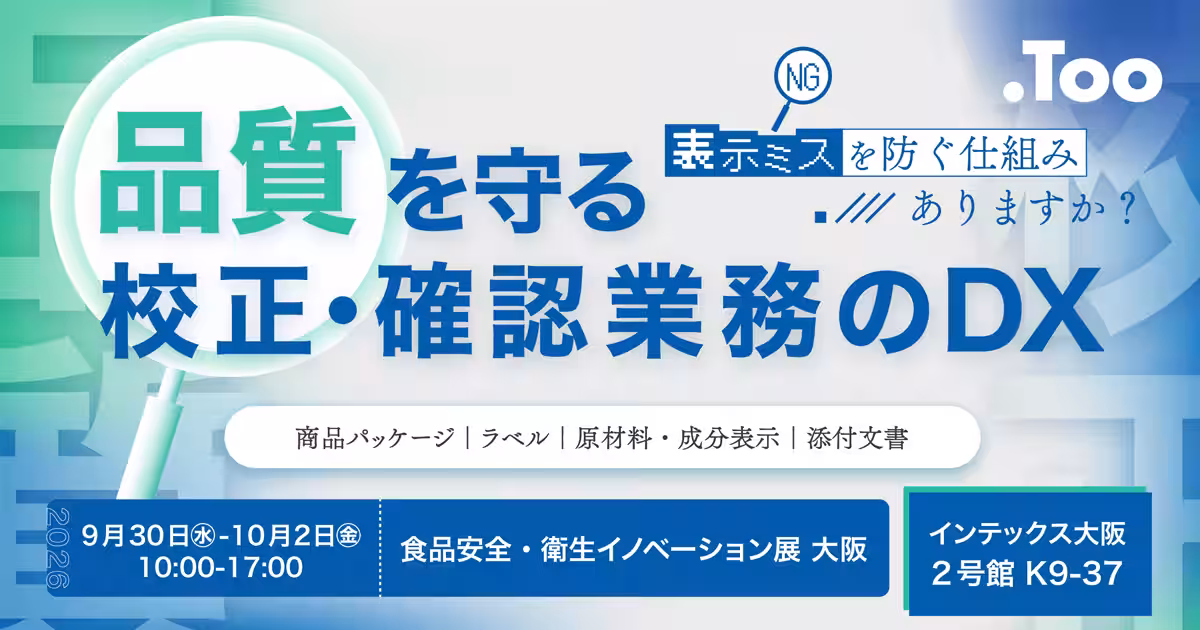 .Too

NG

表示ミスを防ぐ仕組み

ありますか？

品質を守る
校正・確認業務のDX

商品パッケージ｜ラベル｜原材料・成分表示｜添付文書

2026

9月30日㊌-10月2日㊎
10:00-17:00

食品安全・衛生イノベーション展 大阪

インテックス大阪
２号館 K9-37